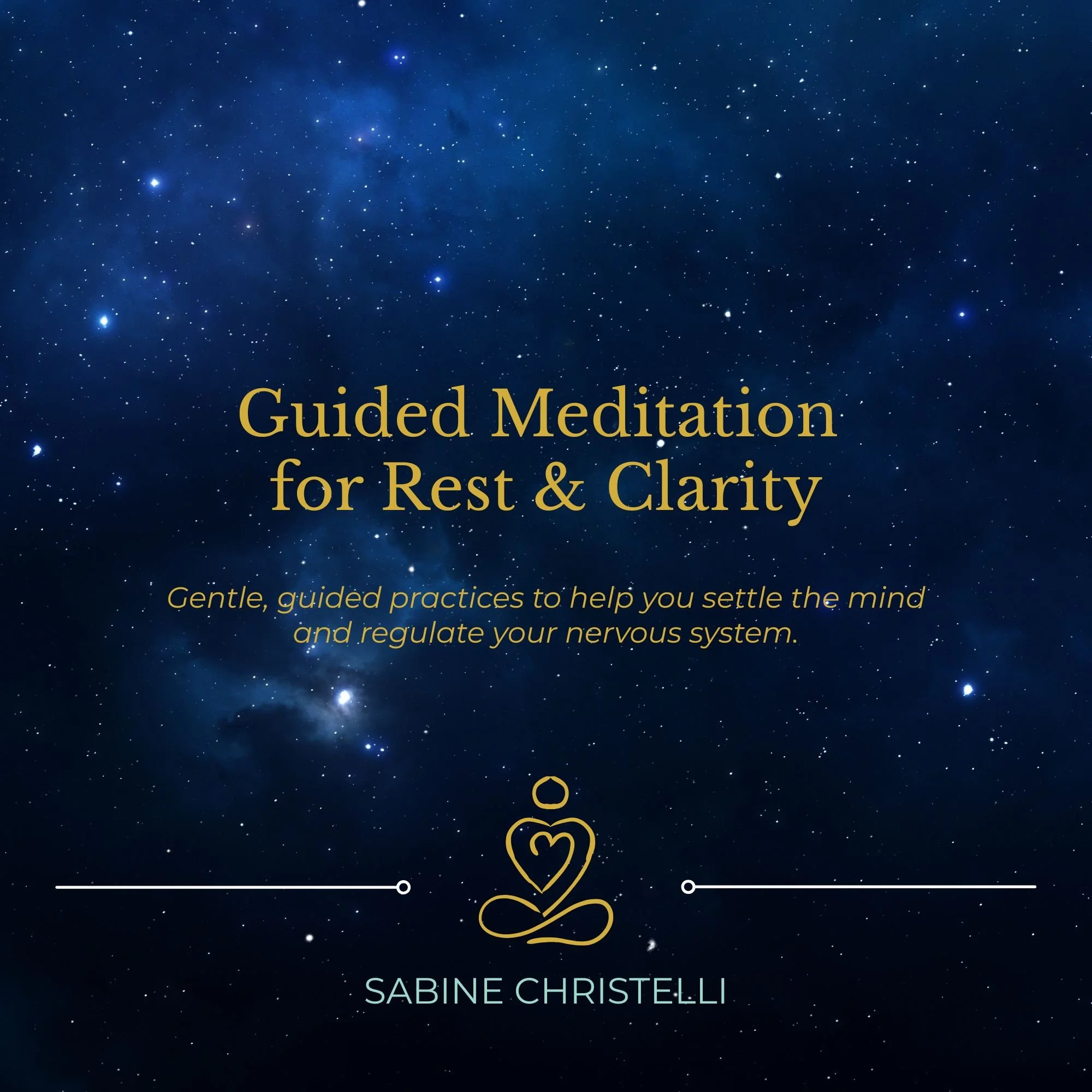 Guided Meditation for Rest & Clarity

Gentle, guided practices to help you settle the mind and regulate your nervous system.

SABINE CHRISTELLI